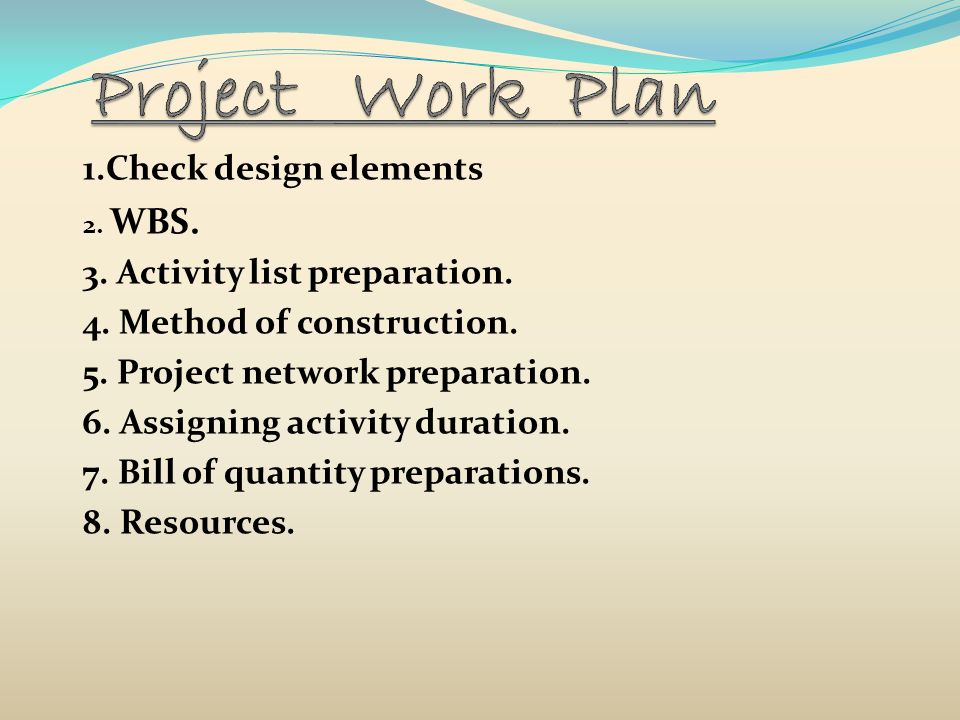 Project Work Plan

1.Check design elements
2. WBS.
3. Activity list preparation.
4. Method of construction.
5. Project network preparation.
6. Assigning activity duration.
7. Bill of quantity preparations.
8. Resources.